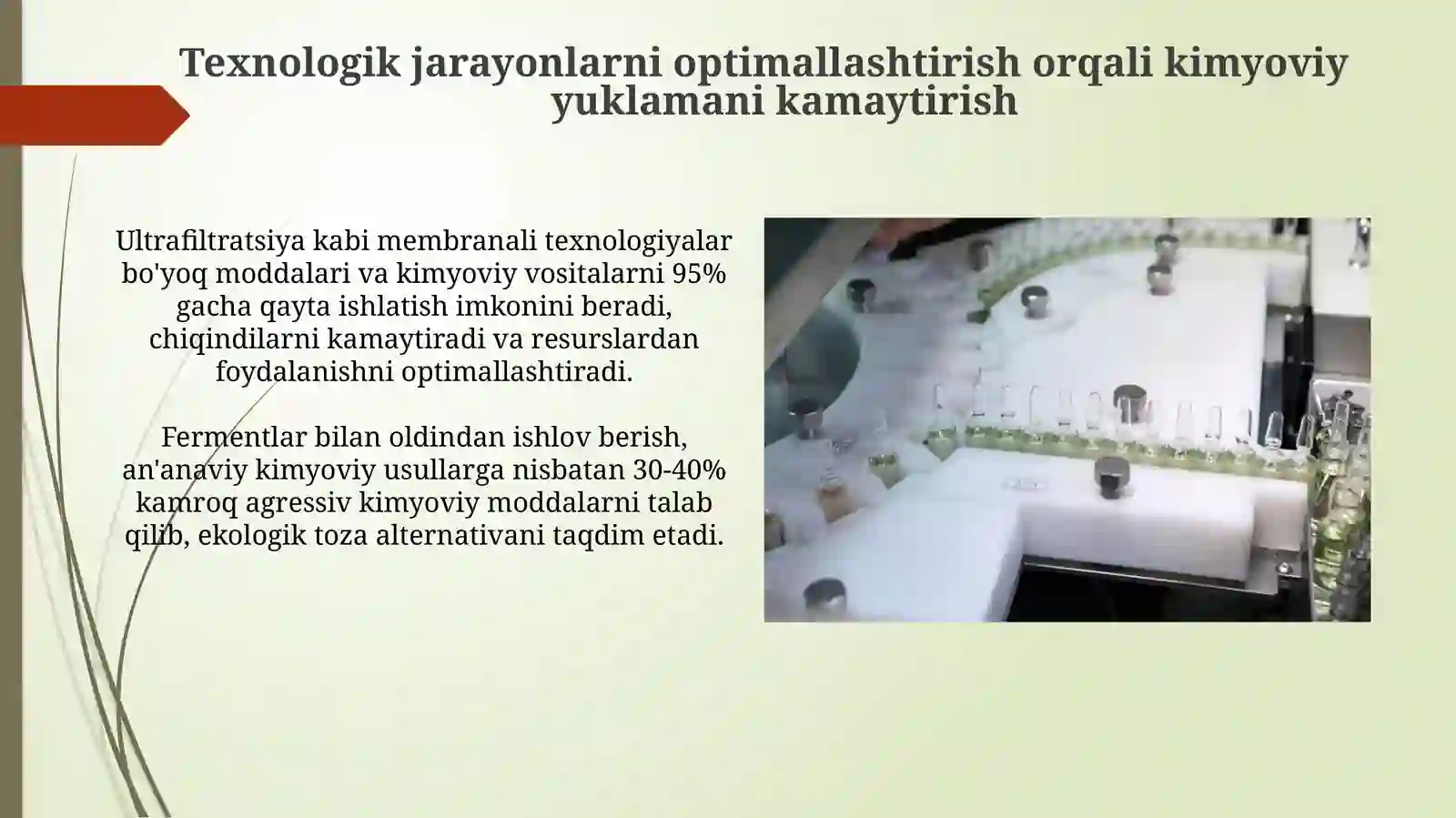 Texnologik jarayonlarni optimallashtirish orqali kimyoviy yuklamani kamaytirish

Ultrafiltratsiya kabi membranali texnologiyalar bo'yoq moddalari va kimyoviy vositalarni 95% gacha qayta ishlatish imkonini beradi, chiqindilarni kamaytiradi va resurslardan foydalanishni optimallashtiradi.

Fermentlar bilan oldindan ishlov berish, an'anaviy kimyoviy usullarga nisbatan 30-40% kamroq agressiv kimyoviy moddalarni talab qilib, ekologik toza alternativani taqdim etadi.